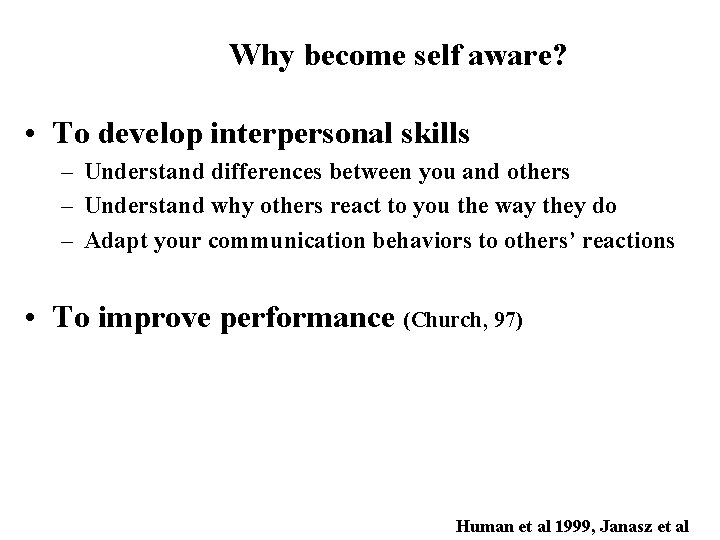 Why become self aware?

• To develop interpersonal skills
– Understand differences between you and others
– Understand why others react to you the way they do
– Adapt your communication behaviors to others' reactions

• To improve performance (Church, 97)

Human et al 1999, Janasz et al